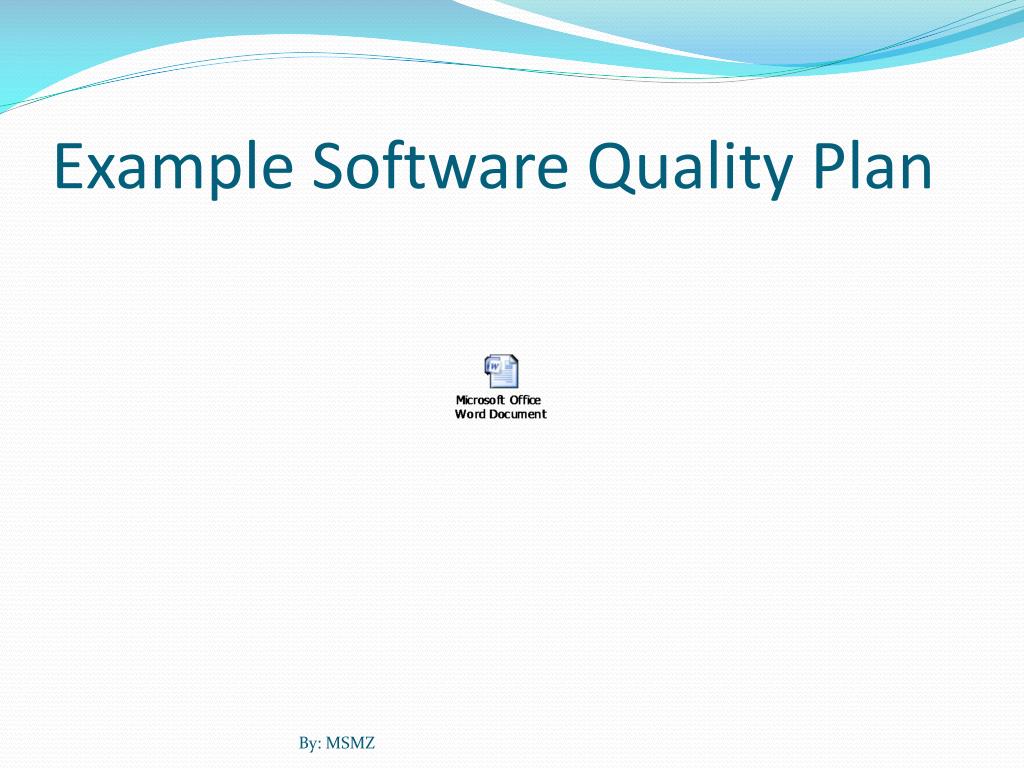 Example Software Quality Plan

Microsoft Office Word Document

By: MSMZ